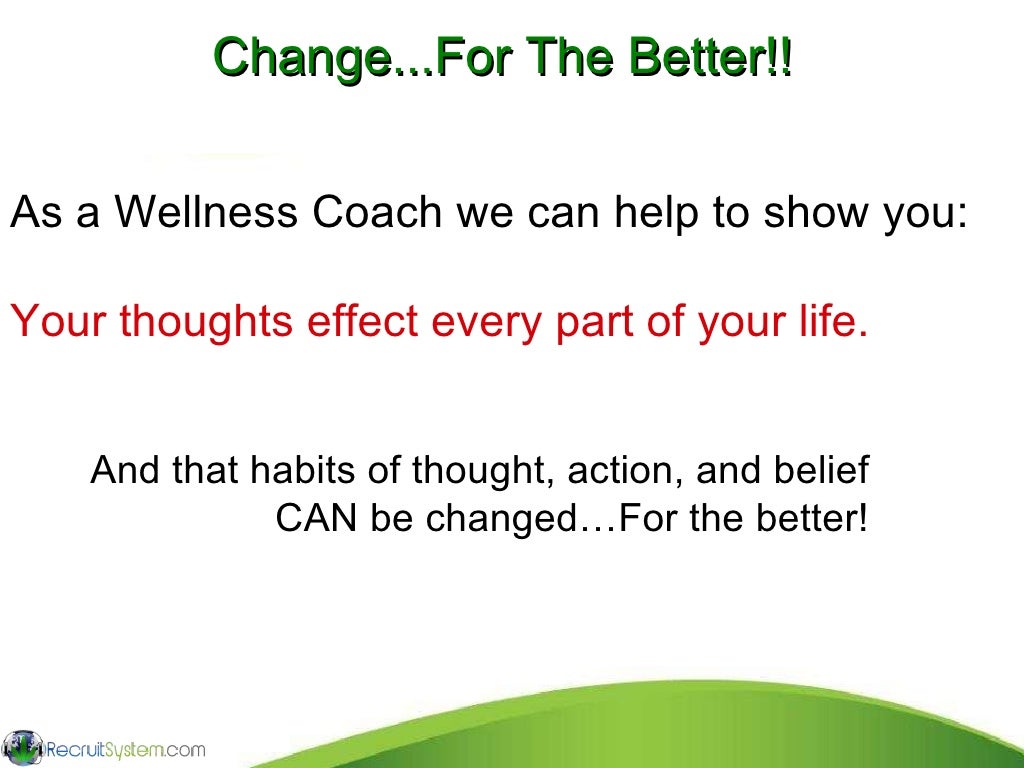 Change...For The Better!!

As a Wellness Coach we can help to show you:

Your thoughts effect every part of your life.

And that habits of thought, action, and belief CAN be changed…For the better!

RecruitSystem.com